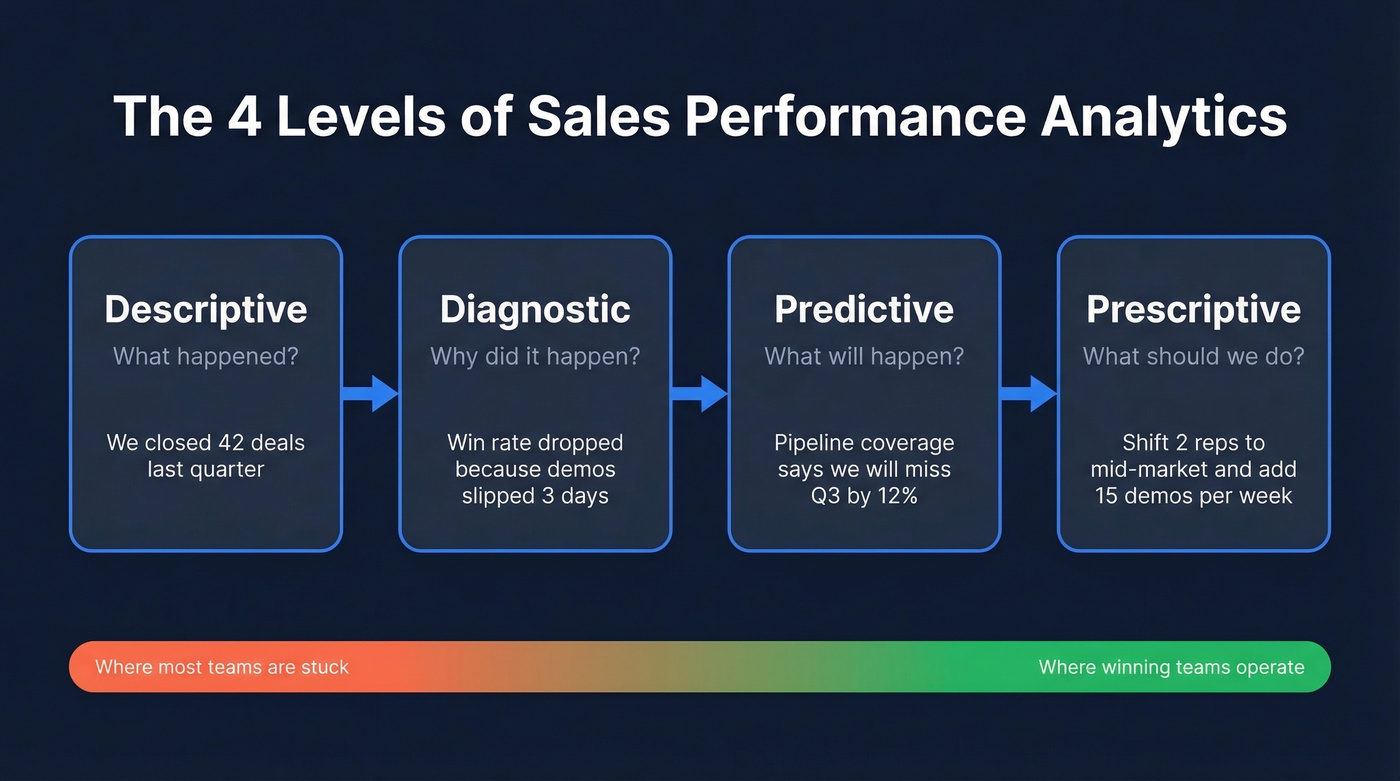 The 4 Levels of Sales Performance Analytics

Descriptive
What happened?
We closed 42 deals last quarter

Diagnostic
Why did it happen?
Win rate dropped because demos slipped 3 days

Predictive
What will happen?
Pipeline coverage says we will miss Q3 by 12%

Prescriptive
What should we do?
Shift 2 reps to mid-market and add 15 demos per week

Where most teams are stuck
Where winning teams operate